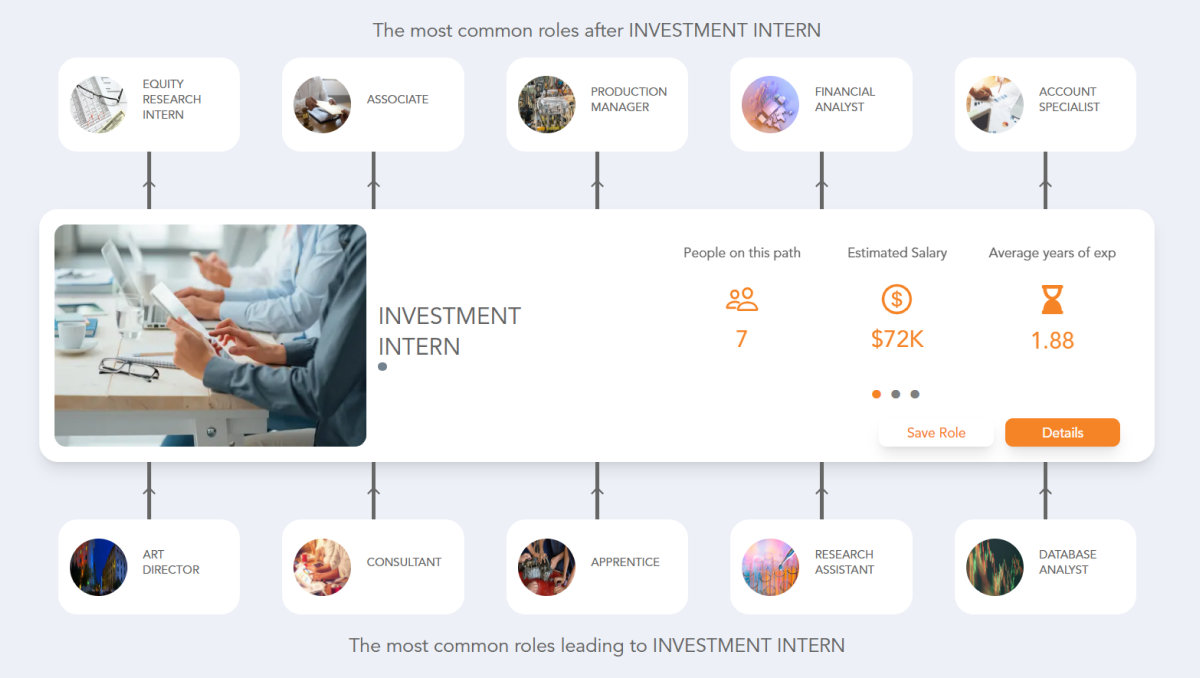 The most common roles after INVESTMENT INTERN

EQUITY RESEARCH INTERN

ASSOCIATE

PRODUCTION MANAGER

FINANCIAL ANALYST

ACCOUNT SPECIALIST

INVESTMENT INTERN

People on this path
7

Estimated Salary
$72K

Average years of exp
1.88

Save Role

Details

ART DIRECTOR

CONSULTANT

APPRENTICE

RESEARCH ASSISTANT

DATABASE ANALYST

The most common roles leading to INVESTMENT INTERN